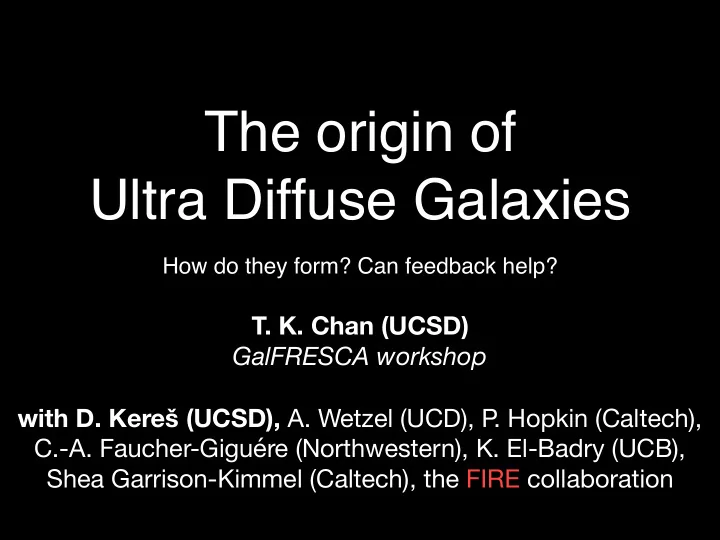 The origin of
Ultra Diffuse Galaxies

How do they form? Can feedback help?

T. K. Chan (UCSD)
GalFRESCA workshop

with D. Kereš (UCSD), A. Wetzel (UCD), P. Hopkin (Caltech), C.-A. Faucher-Giguére (Northwestern), K. El-Badry (UCB), Shea Garrison-Kimmel (Caltech), the FIRE collaboration